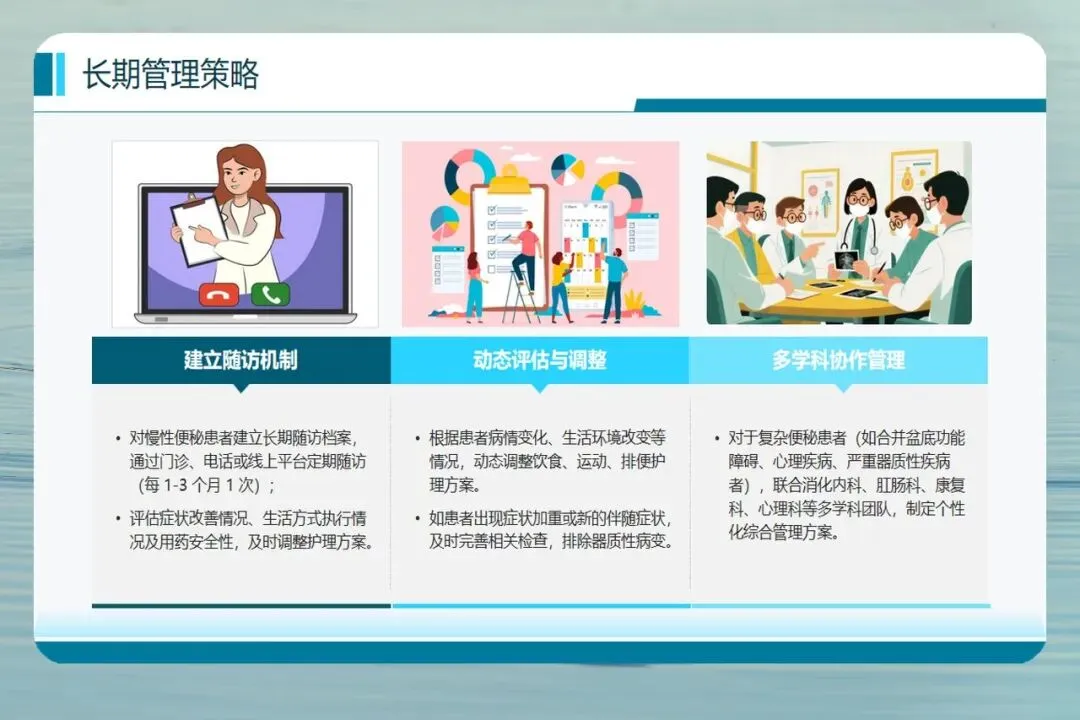 长期管理策略

建立随访机制

• 对慢性便秘患者建立长期随访档案，通过门诊、电话或线上平台定期随访（每 1-3 个月 1 次）；

• 评估症状改善情况、生活方式执行情况及用药安全性，及时调整护理方案。

动态评估与调整

• 根据患者病情变化、生活环境改变等情况，动态调整饮食、运动、排便护理方案。

• 如患者出现症状加重或新的伴随症状，及时完善相关检查，排除器质性病变。

多学科协作管理

• 对于复杂便秘患者（如合并盆底功能障碍、心理疾病、严重器质性疾病者），联合消化内科、肛肠科、康复科、心理科等多学科团队，制定个性化综合管理方案。